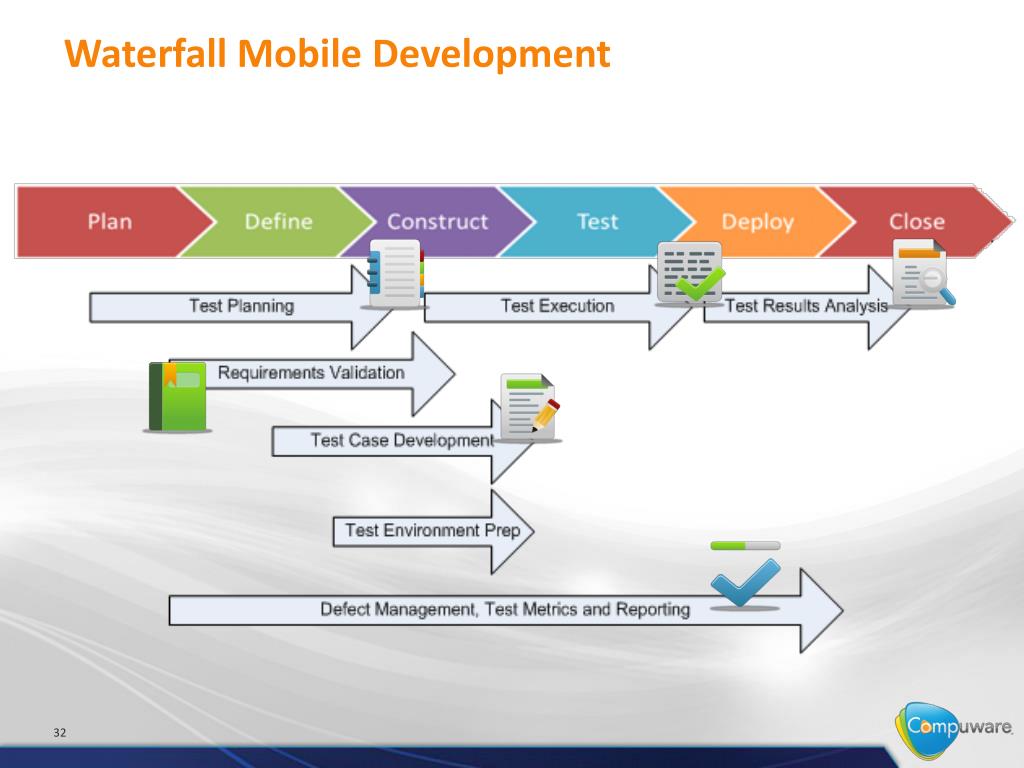 Waterfall Mobile Development

Plan
Define
Construct
Test
Deploy
Close

Test Planning
Test Execution
Test Results Analysis
Requirements Validation
Test Case Development
Test Environment Prep
Defect Management, Test Metrics and Reporting

32

Compuware